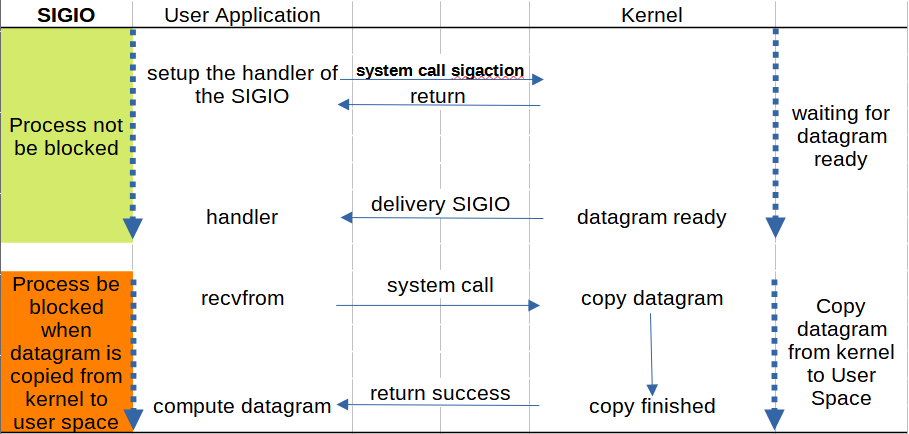 SIGIO

User Application

Kernel

Process not be blocked

setup the handler of the SIGIO

system call sigaction

return

waiting for datagram ready

handler

delivery SIGIO

datagram ready

Process be blocked when datagram is copied from kernel to user space

recvfrom

system call

copy datagram

Copy datagram from kernel to User Space

compute datagram

return success

copy finished